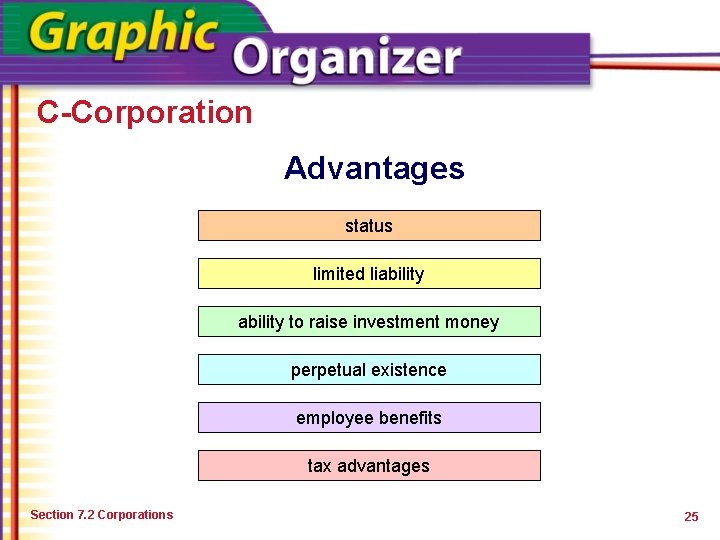 Graphic Organizer

C-Corporation

Advantages

status

limited liability

ability to raise investment money

perpetual existence

employee benefits

tax advantages

Section 7.2 Corporations

25